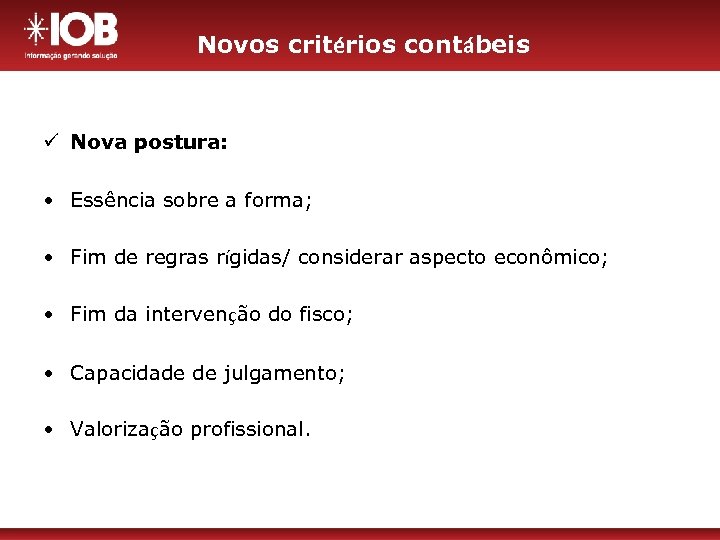 IOB
Informação gerando solução

Novos critérios contábeis

✓ Nova postura:

• Essência sobre a forma;

• Fim de regras rígidas/ considerar aspecto econômico;

• Fim da intervenção do fisco;

• Capacidade de julgamento;

• Valorização profissional.